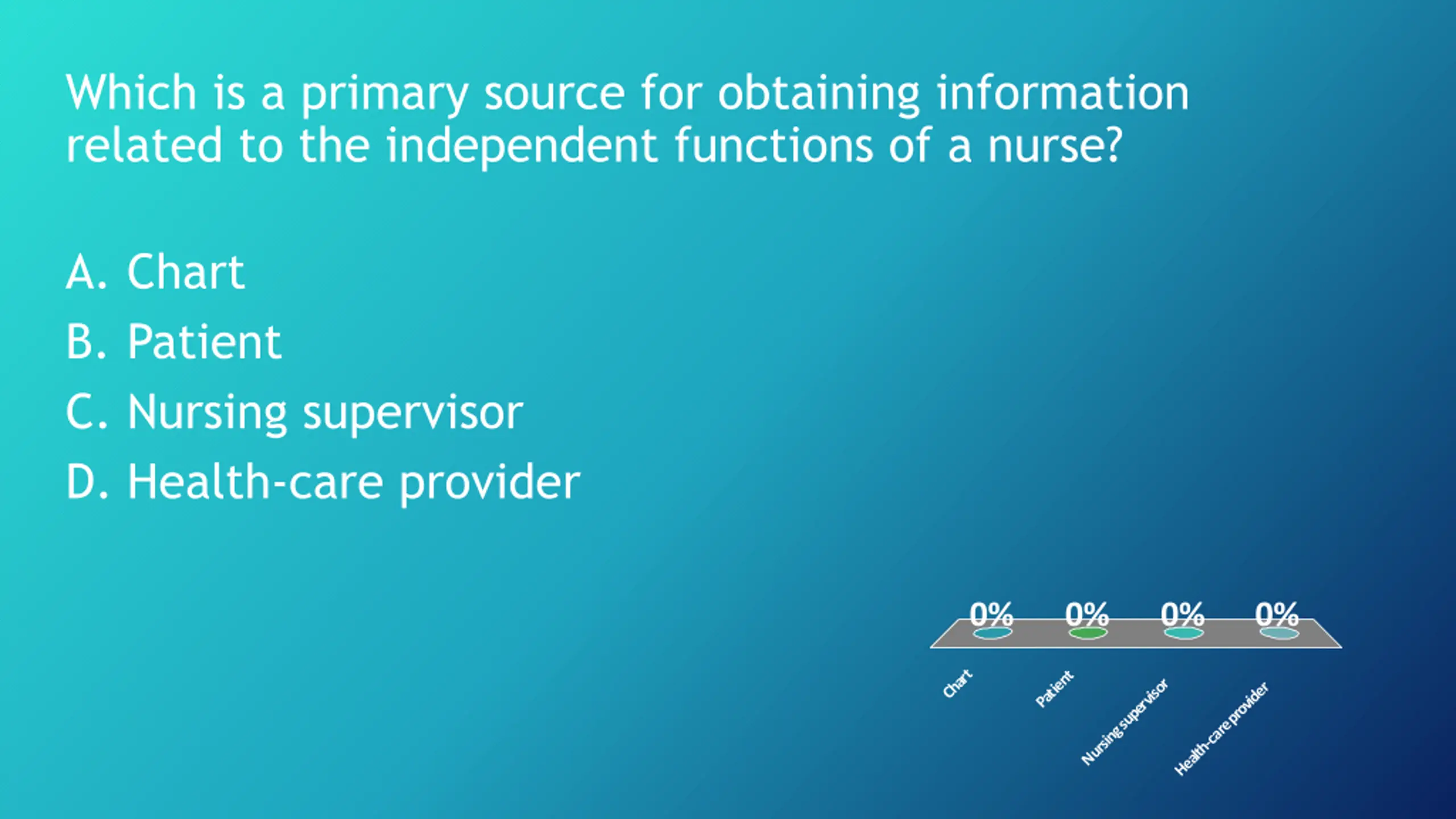 Which is a primary source for obtaining information related to the independent functions of a nurse?

A. Chart
B. Patient
C. Nursing supervisor
D. Health-care provider

0%
0%
0%
0%

Chart
Patient
Nursing supervisor
Health-care provider